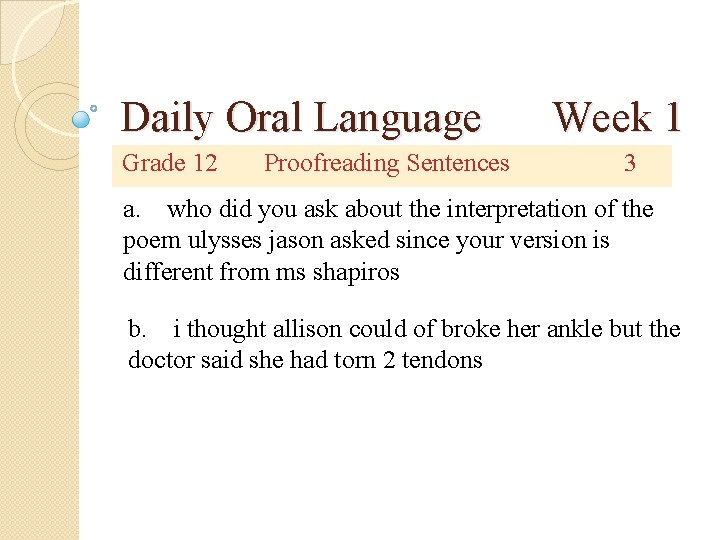 Daily Oral Language Week 1

Grade 12 Proofreading Sentences 3

a. who did you ask about the interpretation of the poem ulysses jason asked since your version is different from ms shapiros

b. i thought allison could of broke her ankle but the doctor said she had torn 2 tendons